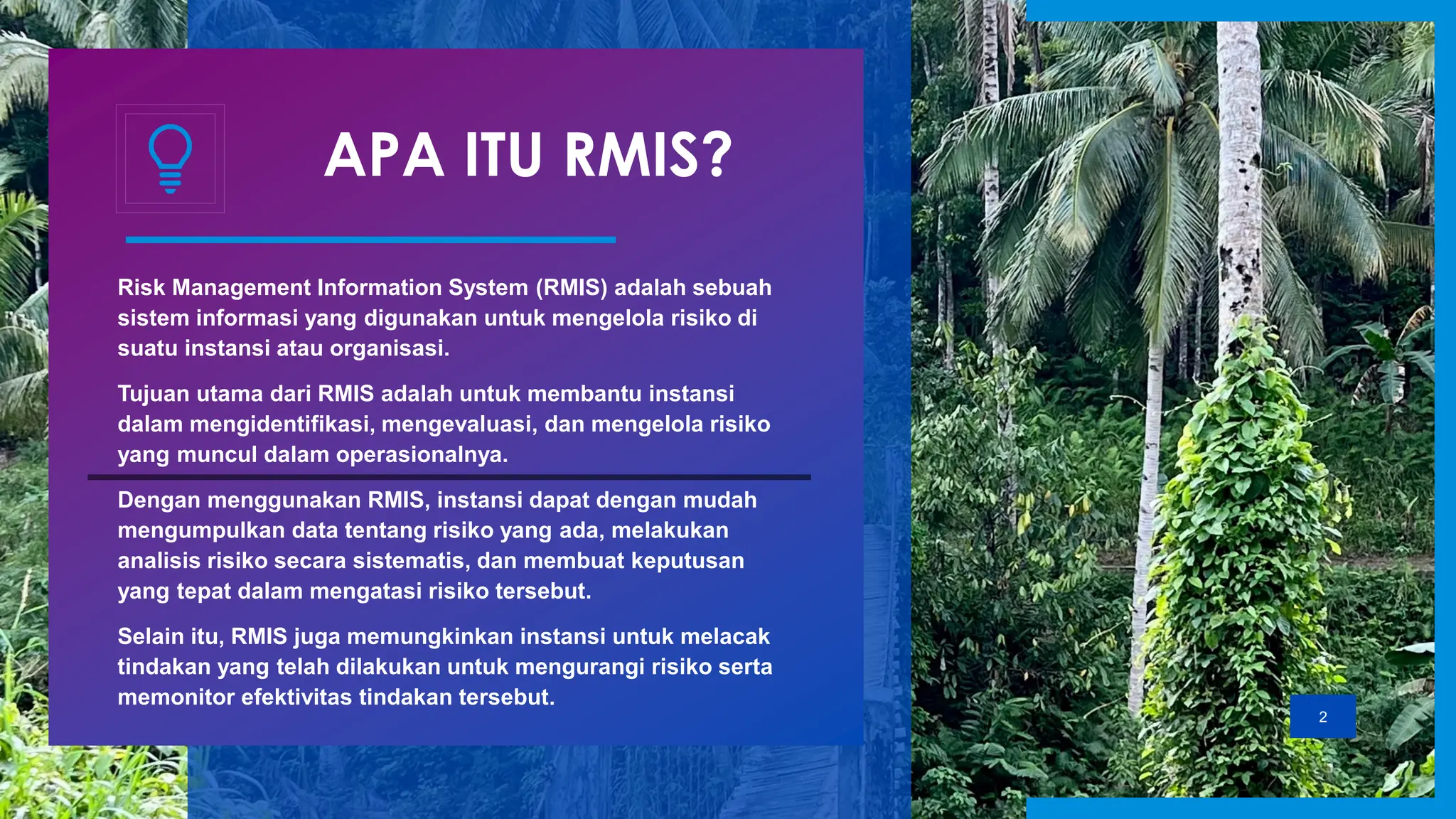 APA ITU RMIS?

Risk Management Information System (RMIS) adalah sebuah sistem informasi yang digunakan untuk mengelola risiko di suatu instansi atau organisasi.

Tujuan utama dari RMIS adalah untuk membantu instansi dalam mengidentifikasi, mengevaluasi, dan mengelola risiko yang muncul dalam operasionalnya.

Dengan menggunakan RMIS, instansi dapat dengan mudah mengumpulkan data tentang risiko yang ada, melakukan analisis risiko secara sistematis, dan membuat keputusan yang tepat dalam mengatasi risiko tersebut.

Selain itu, RMIS juga memungkinkan instansi untuk melacak tindakan yang telah dilakukan untuk mengurangi risiko serta memonitor efektivitas tindakan tersebut.

2